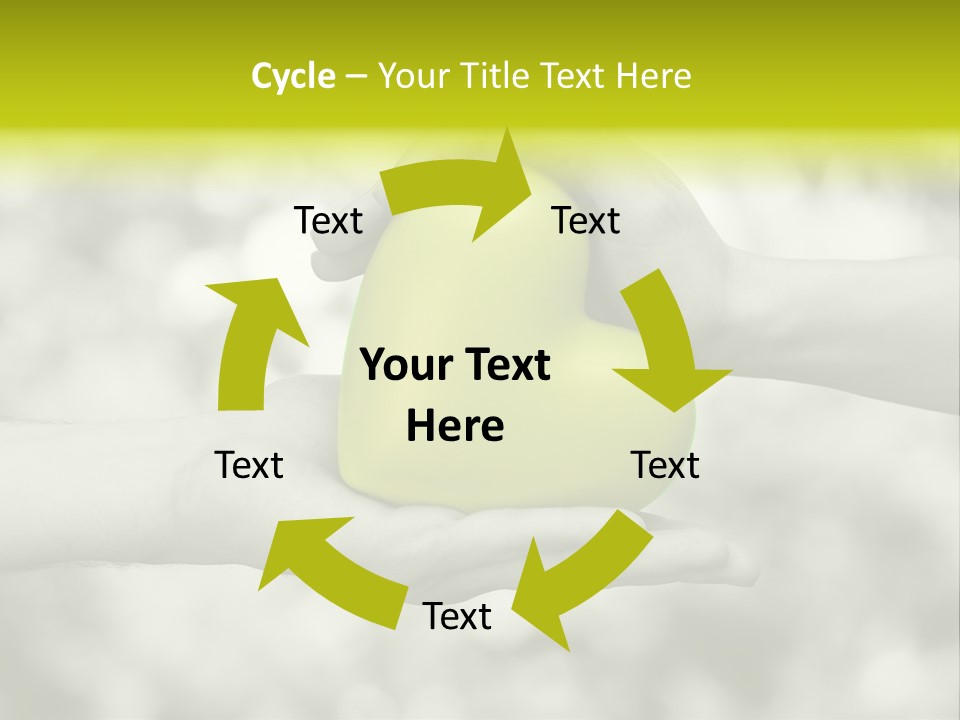 Cycle – Your Title Text Here

Text

Text

Your Text Here

Text

Text

Text